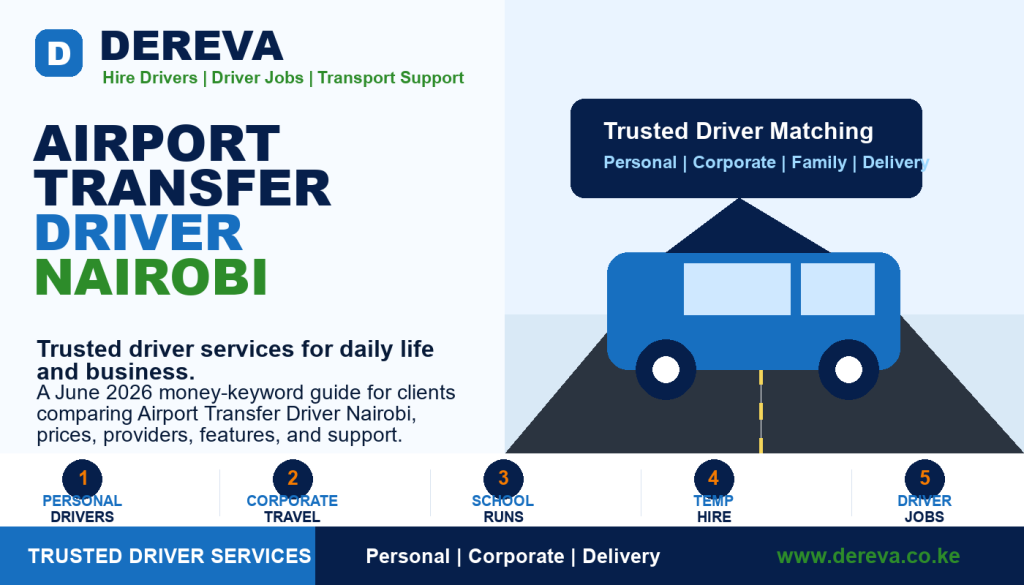 D DEREVA
Hire Drivers | Driver Jobs | Transport Support

AIRPORT TRANSFER DRIVER NAIROBI

Trusted driver services for daily life and business.
A June 2026 money-keyword guide for clients comparing Airport Transfer Driver Nairobi, prices, providers, features, and support.

Trusted Driver Matching
Personal | Corporate | Family | Delivery

1 PERSONAL DRIVERS
2 CORPORATE TRAVEL
3 SCHOOL RUNS
4 TEMP HIRE
5 DRIVER JOBS

TRUSTED DRIVER SERVICES
Personal | Corporate | Delivery
www.dereva.co.ke